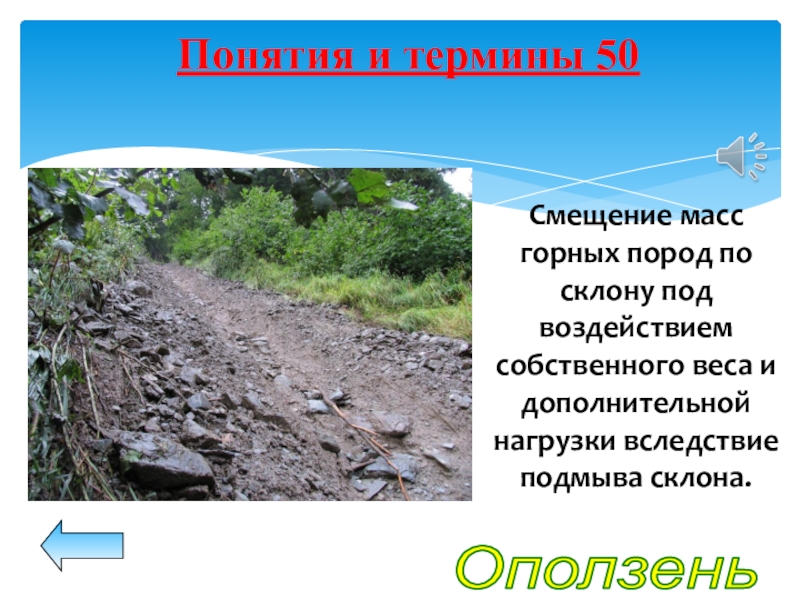 Понятия и термины 50

Смещение масс горных пород по склону под воздействием собственного веса и дополнительной нагрузки вследствие подмыва склона.

Оползень